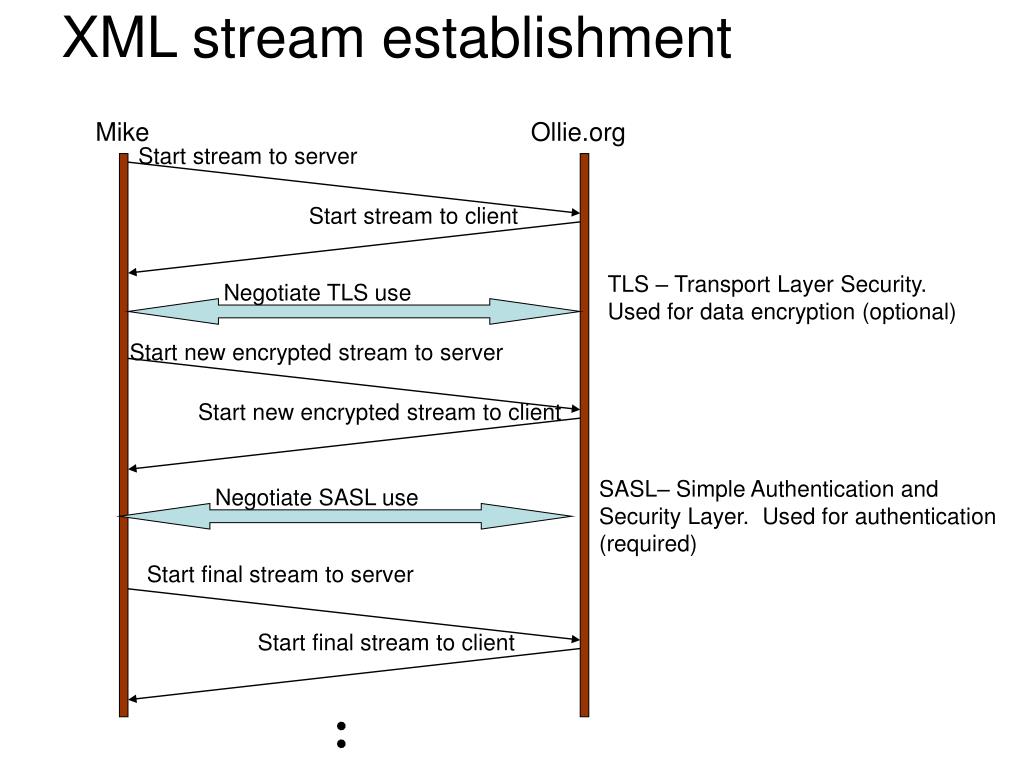 XML stream establishment

Mike

Ollie.org

Start stream to server

Start stream to client

Negotiate TLS use

TLS – Transport Layer Security. Used for data encryption (optional)

Start new encrypted stream to server

Start new encrypted stream to client

Negotiate SASL use

SASL– Simple Authentication and Security Layer. Used for authentication (required)

Start final stream to server

Start final stream to client

: